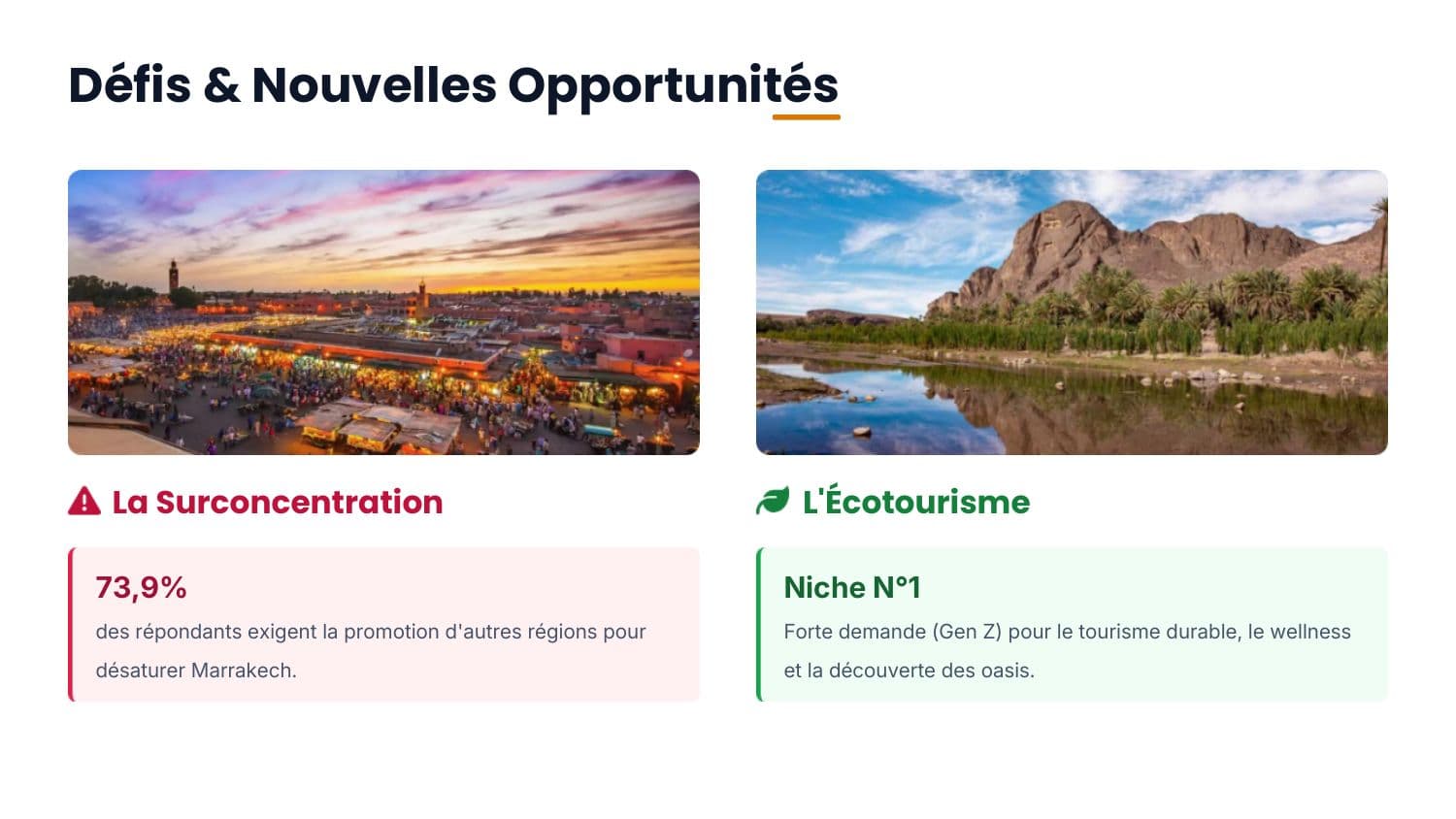 Défis & Nouvelles Opportunités

La Surconcentration

73,9%

des répondants exigent la promotion d'autres régions pour désaturer Marrakech.

L'Écotourisme

Niche N°1

Forte demande (Gen Z) pour le tourisme durable, le wellness et la découverte des oasis.